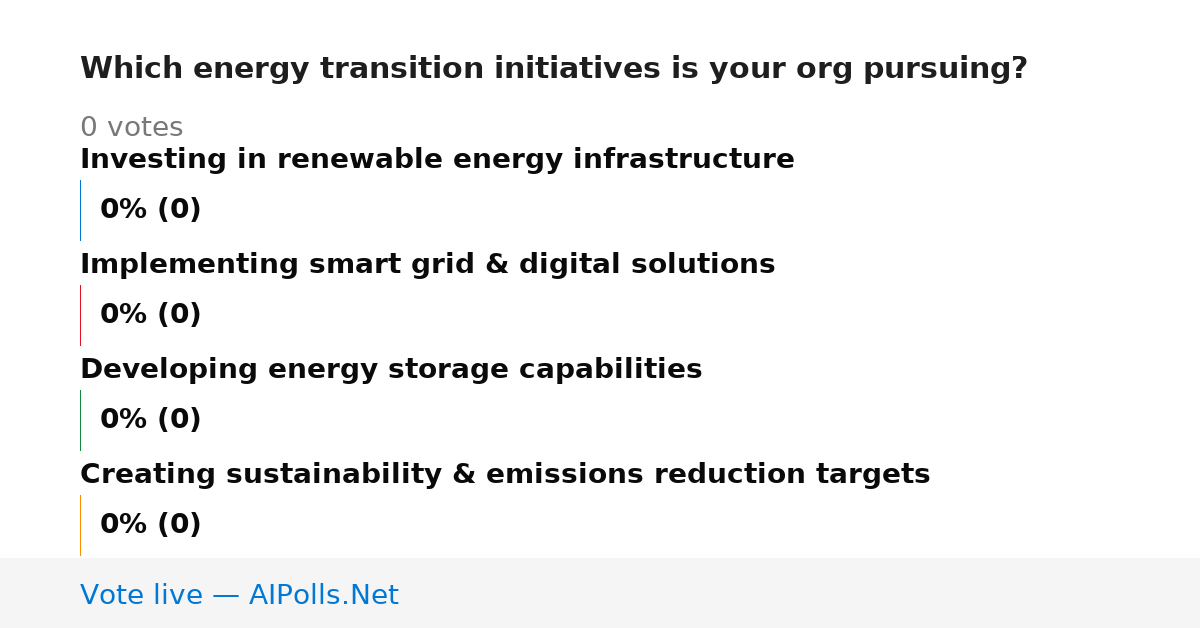 Which energy transition initiatives is your org pursuing?

0 votes

Investing in renewable energy infrastructure

0% (0)

Implementing smart grid & digital solutions

0% (0)

Developing energy storage capabilities

0% (0)

Creating sustainability & emissions reduction targets

0% (0)

Vote live — AIPolls.Net